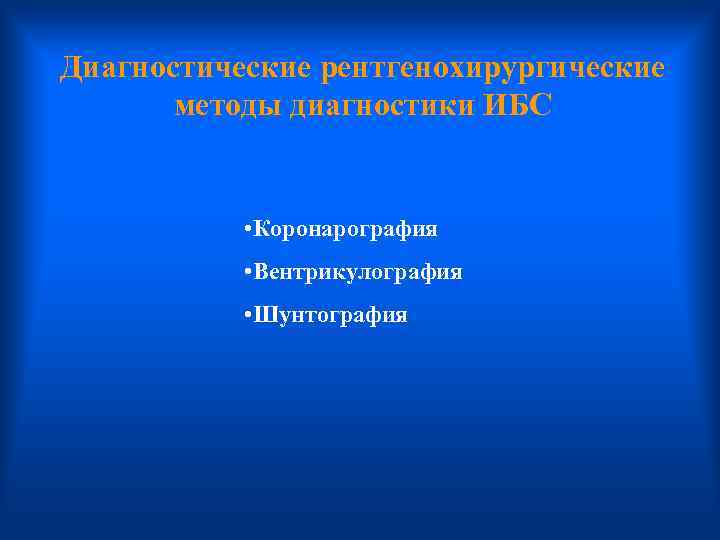 Диагностические рентгенохирургические методы диагностики ИБС

•Коронарография

•Вентрикулография

•Шунтография